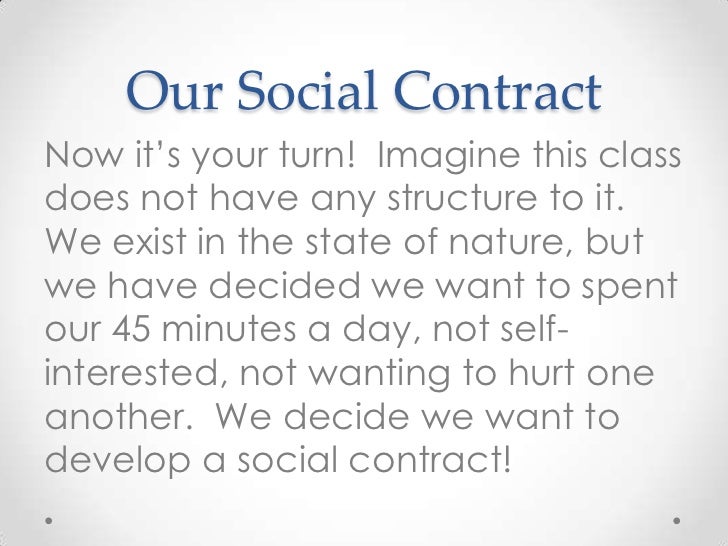 Our Social Contract

Now it's your turn!  Imagine this class does not have any structure to it. We exist in the state of nature, but we have decided we want to spent our 45 minutes a day, not self-interested, not wanting to hurt one another.  We decide we want to develop a social contract!